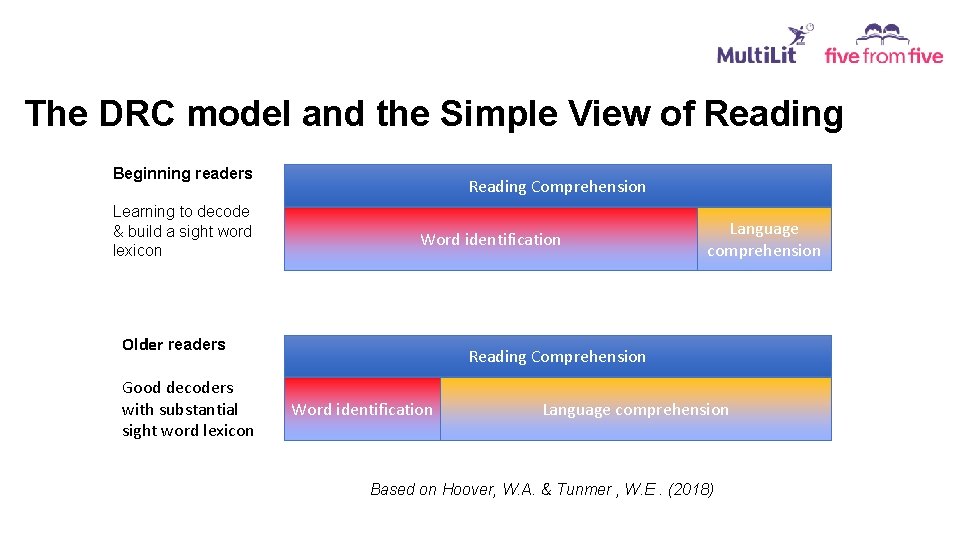 MultiLit five from five

The DRC model and the Simple View of Reading

Beginning readers

Learning to decode & build a sight word lexicon

Reading Comprehension

Word identification

Language comprehension

Older readers

Good decoders with substantial sight word lexicon

Reading Comprehension

Word identification

Language comprehension

Based on Hoover, W.A. & Tunmer , W.E . (2018)